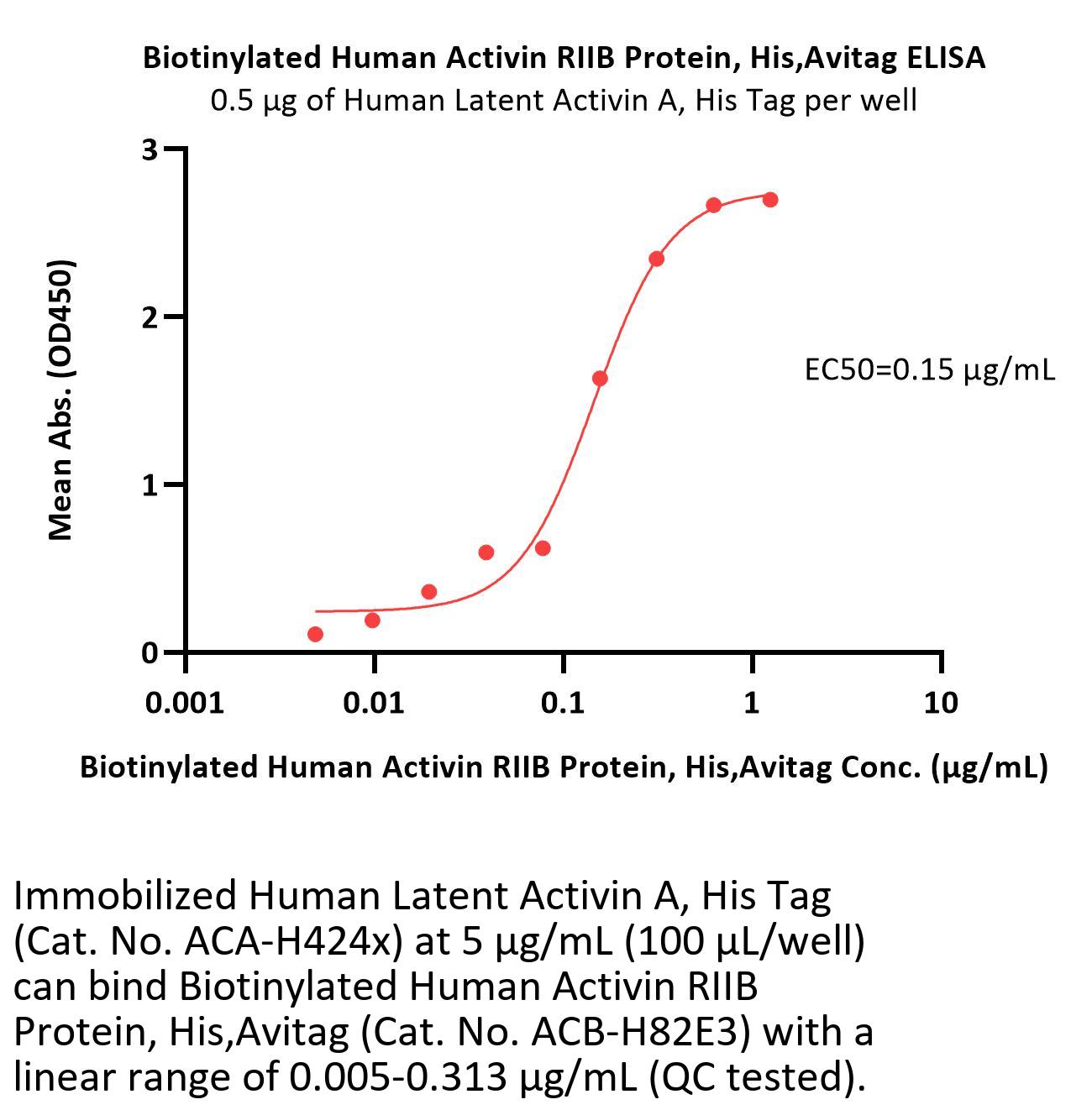 Biotinylated Human Activin RIIB Protein, His,Avitag ELISA
0.5 μg of Human Latent Activin A, His Tag per well

Mean Abs. (OD450)

3
2
1
0

EC50=0.15 μg/mL

0.001
0.01
0.1
1
10

Biotinylated Human Activin RIIB Protein, His,Avitag Conc. (μg/mL)

Immobilized Human Latent Activin A, His Tag (Cat. No. ACA-H424x) at 5 μg/mL (100 μL/well) can bind Biotinylated Human Activin RIIB Protein, His,Avitag (Cat. No. ACB-H82E3) with a linear range of 0.005-0.313 μg/mL (QC tested).